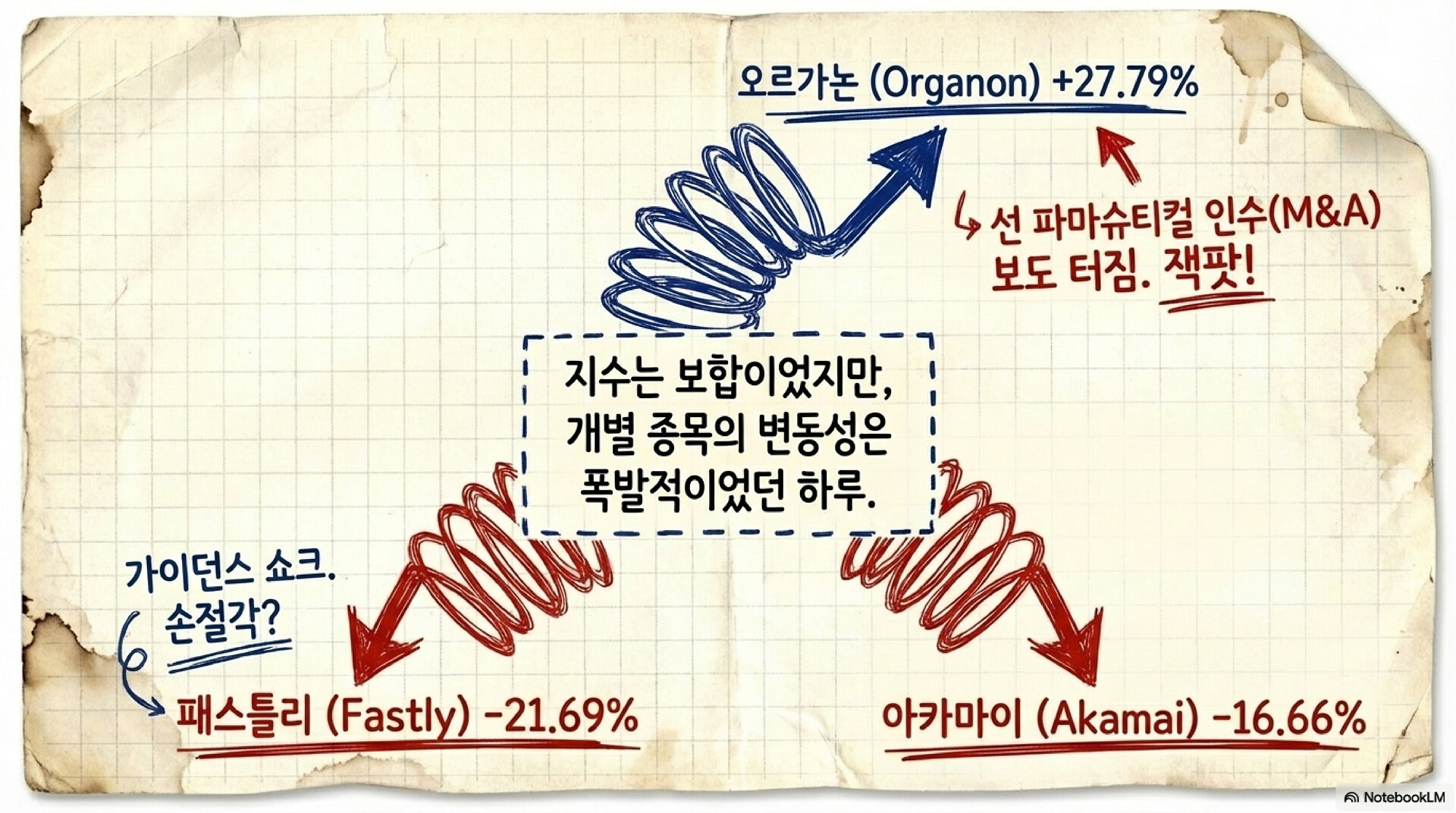 오르가논 (Organon) +27.79%

선 파마슈티컬 인수(M&A) 보도 터짐. 잭팟!

지수는 보합이었지만, 개별 종목의 변동성은 폭발적이었던 하루.

가이던스 쇼크. 손절각?

패스틀리 (Fastly) -21.69%

아카마이 (Akamai) -16.66%

NotebookLM